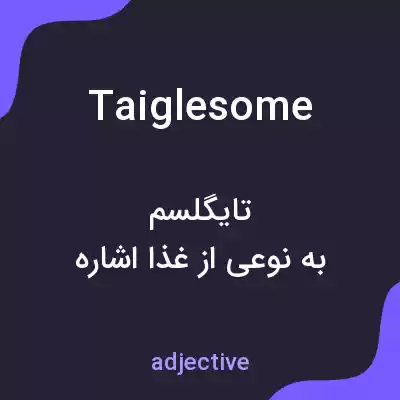 Taiglesome

تایگلسم
به نوعی از غذا اشاره

adjective